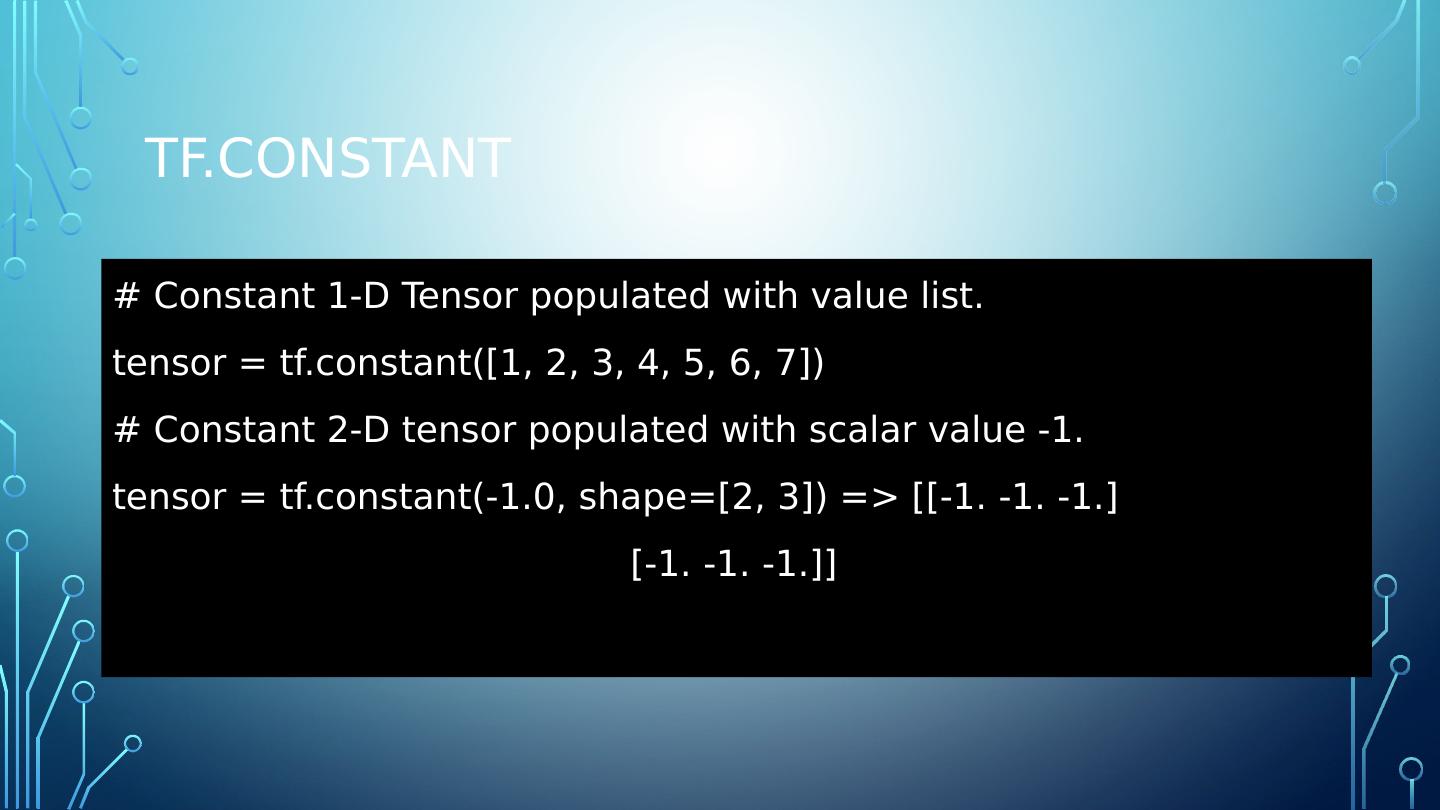 TF.CONSTANT

# Constant 1-D Tensor populated with value list.

tensor = tf.constant([1, 2, 3, 4, 5, 6, 7])

# Constant 2-D tensor populated with scalar value -1.

tensor = tf.constant(-1.0, shape=[2, 3]) => [[-1. -1. -1.]
[-1. -1. -1.]]